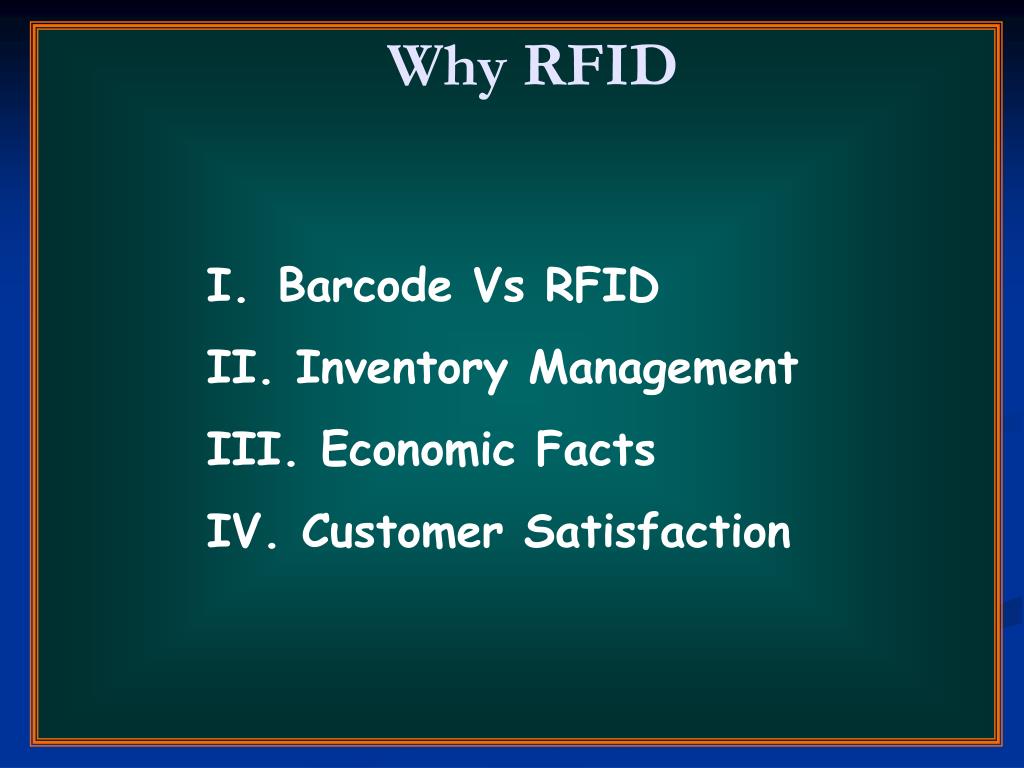 Why RFID

I. Barcode Vs RFID
II. Inventory Management
III. Economic Facts
IV. Customer Satisfaction